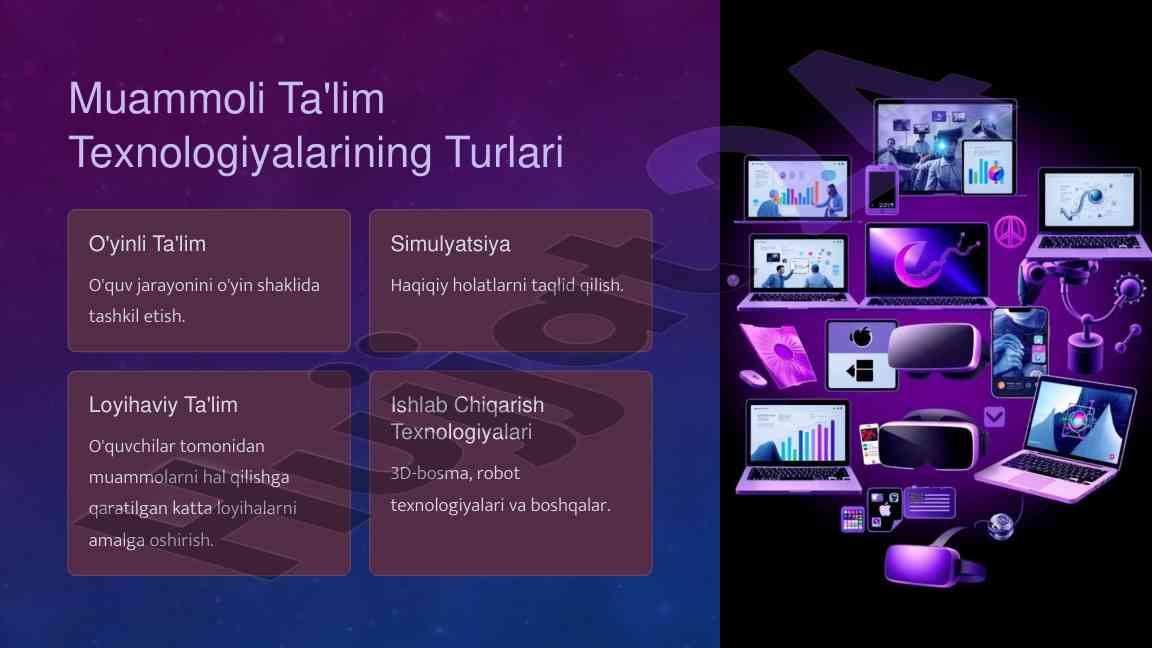 Muammoli Ta'lim Texnologiyalarining Turlari

O'yinli Ta'lim

O'quv jarayonini o'yin shaklida tashkil etish.

Simulyatsiya

Haqiqiy holatlarni taqlid qilish.

Loyihaviy Ta'lim

O'quvchilar tomonidan muammolarni hal qilishga qaratilgan katta loyihalarni amalga oshirish.

Ishlab Chiqarish Texnologiyalari

3D-bosma, robot texnologiyalari va boshqalar.